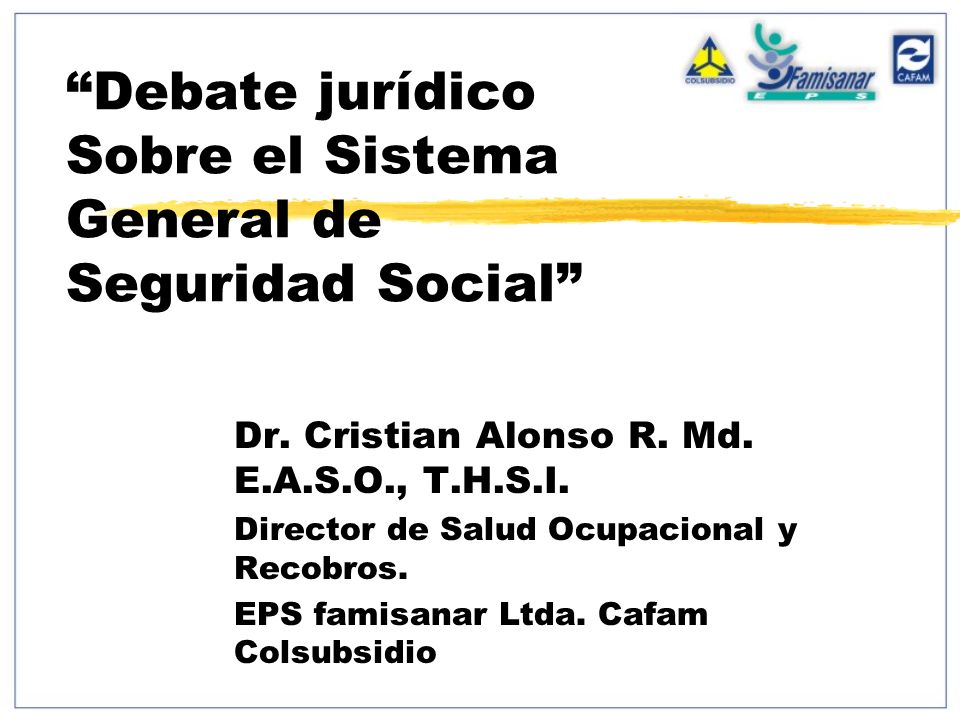 COLSUBSIDIO

Famisanar
E P S

CAFAM

“Debate jurídico Sobre el Sistema General de Seguridad Social”

Dr. Cristian Alonso R. Md.
E.A.S.O., T.H.S.I.

Director de Salud Ocupacional y Recobros.

EPS famisanar Ltda. Cafam Colsubsidio